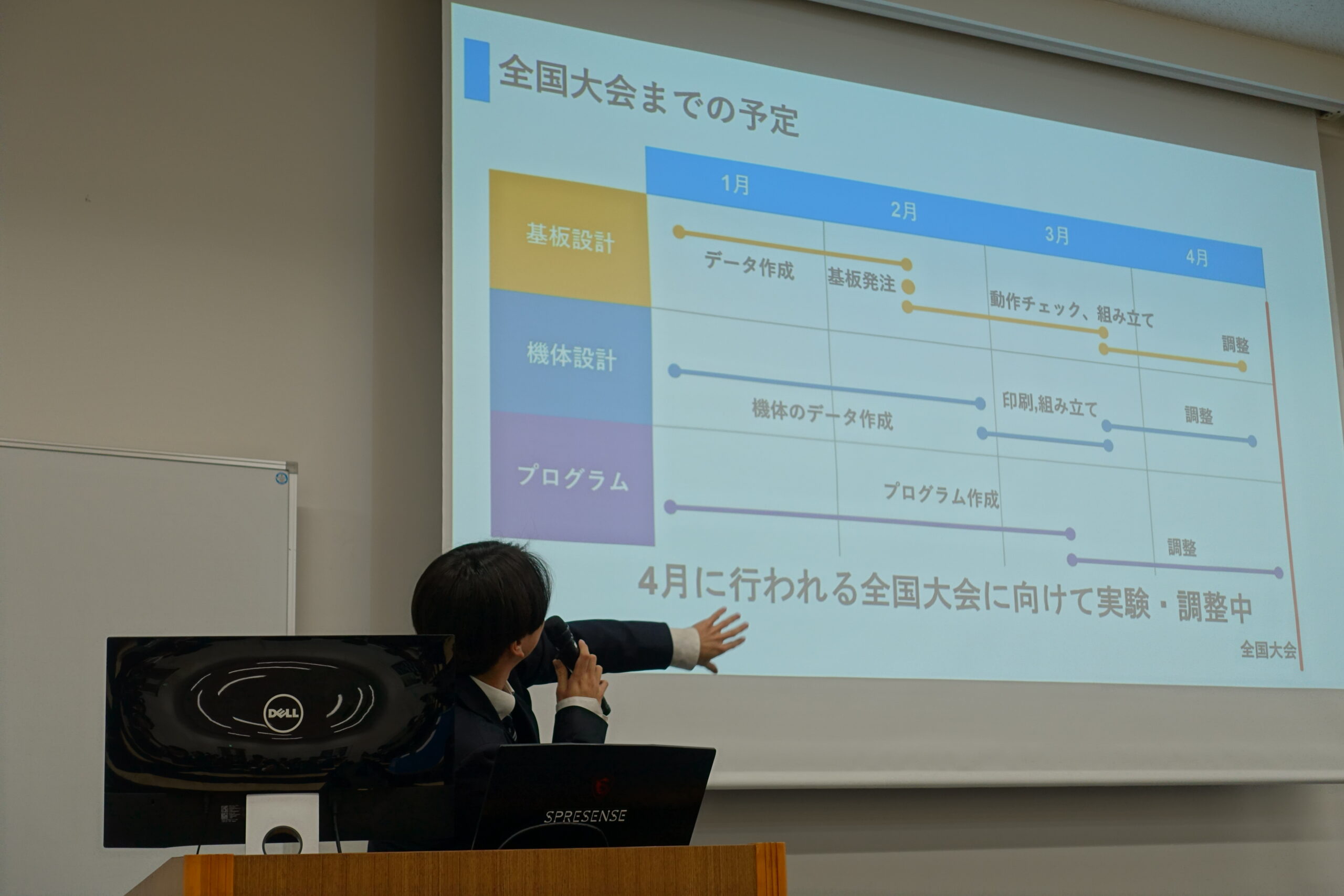 全国大会までの予定

1月
2月
3月
4月

基板設計
データ作成
基板発注
動作チェック、組み立て
調整

機体設計
機体のデータ作成
印刷,組み立て
調整

プログラム
プログラム作成
調整

4月に行われる全国大会に向けて実験・調整中

全国大会

DELL

SPRESENSE